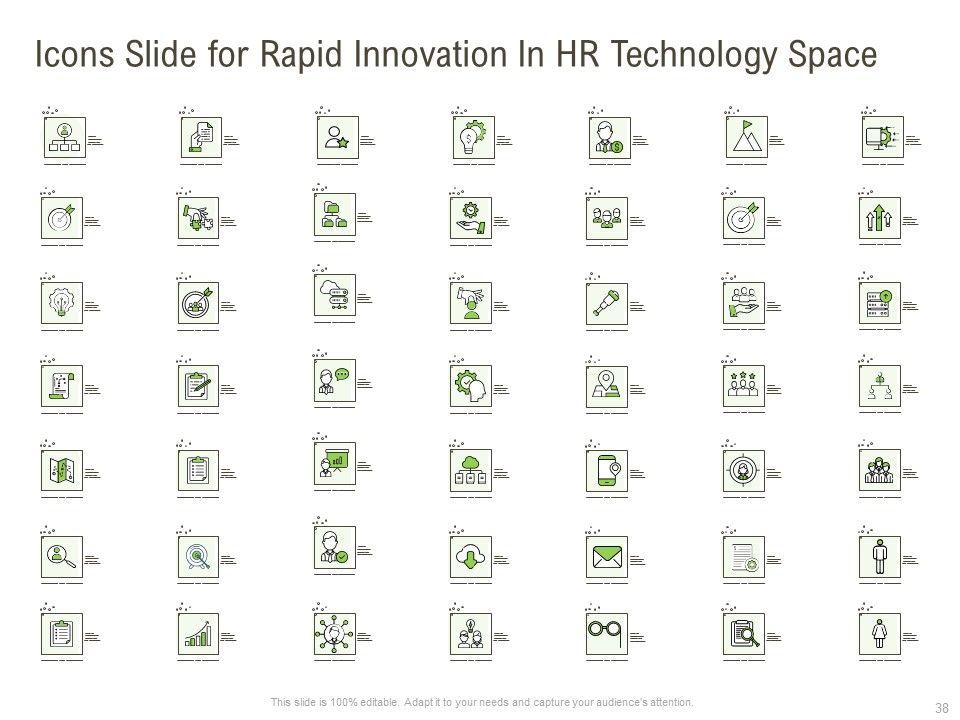 Icons Slide for Rapid Innovation In HR Technology Space

This slide is 100% editable. Adapt it to your needs and capture your audience's attention.

38